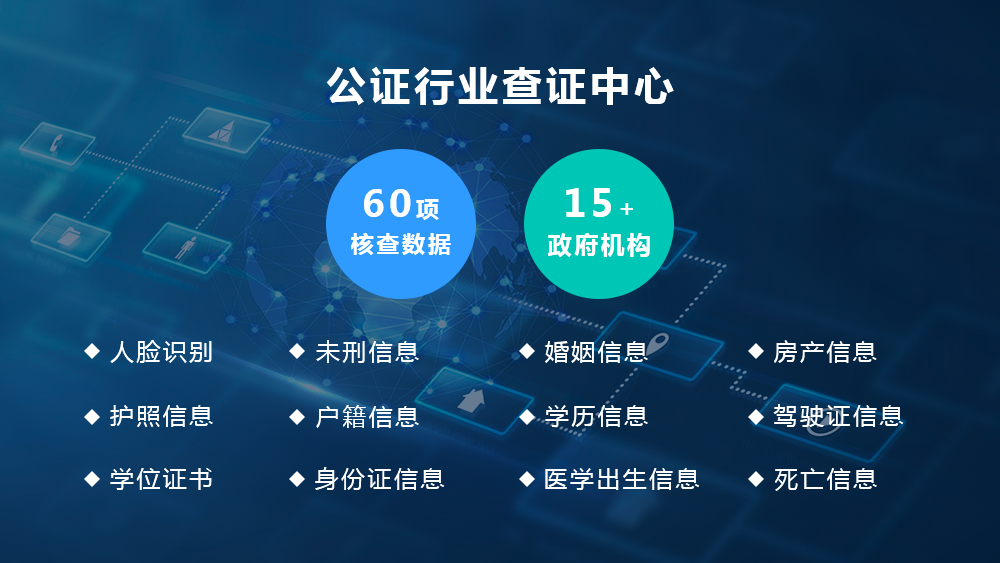 公证行业查证中心

60项
核查数据

15+
政府机构

◆ 人脸识别 ◆ 未刑信息 ◆ 婚姻信息 ◆ 房产信息

◆ 护照信息 ◆ 户籍信息 ◆ 学历信息 ◆ 驾驶证信息

◆ 学位证书 ◆ 身份证信息 ◆ 医学出生信息 ◆ 死亡信息